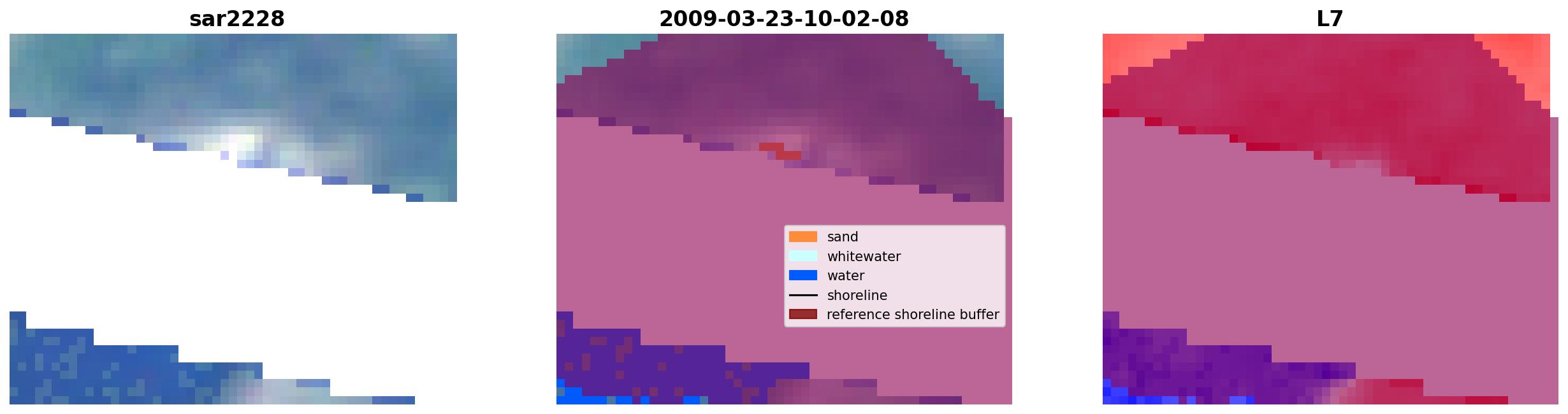 sar2228

2009-03-23-10-02-08

sand
whitewater
water
shoreline
reference shoreline buffer

L7